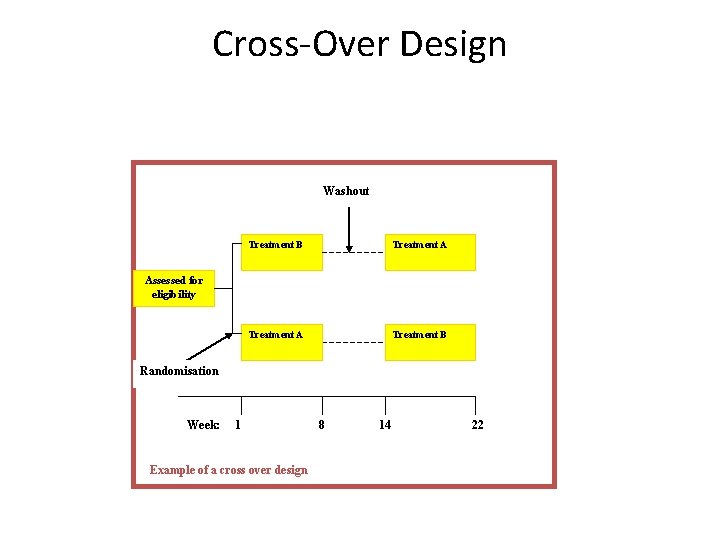 Cross-Over Design

Washout

Treatment B

Treatment A

Assessed for eligibility

Treatment A

Treatment B

Randomisation

Week: 1 8 14 22

Example of a cross over design